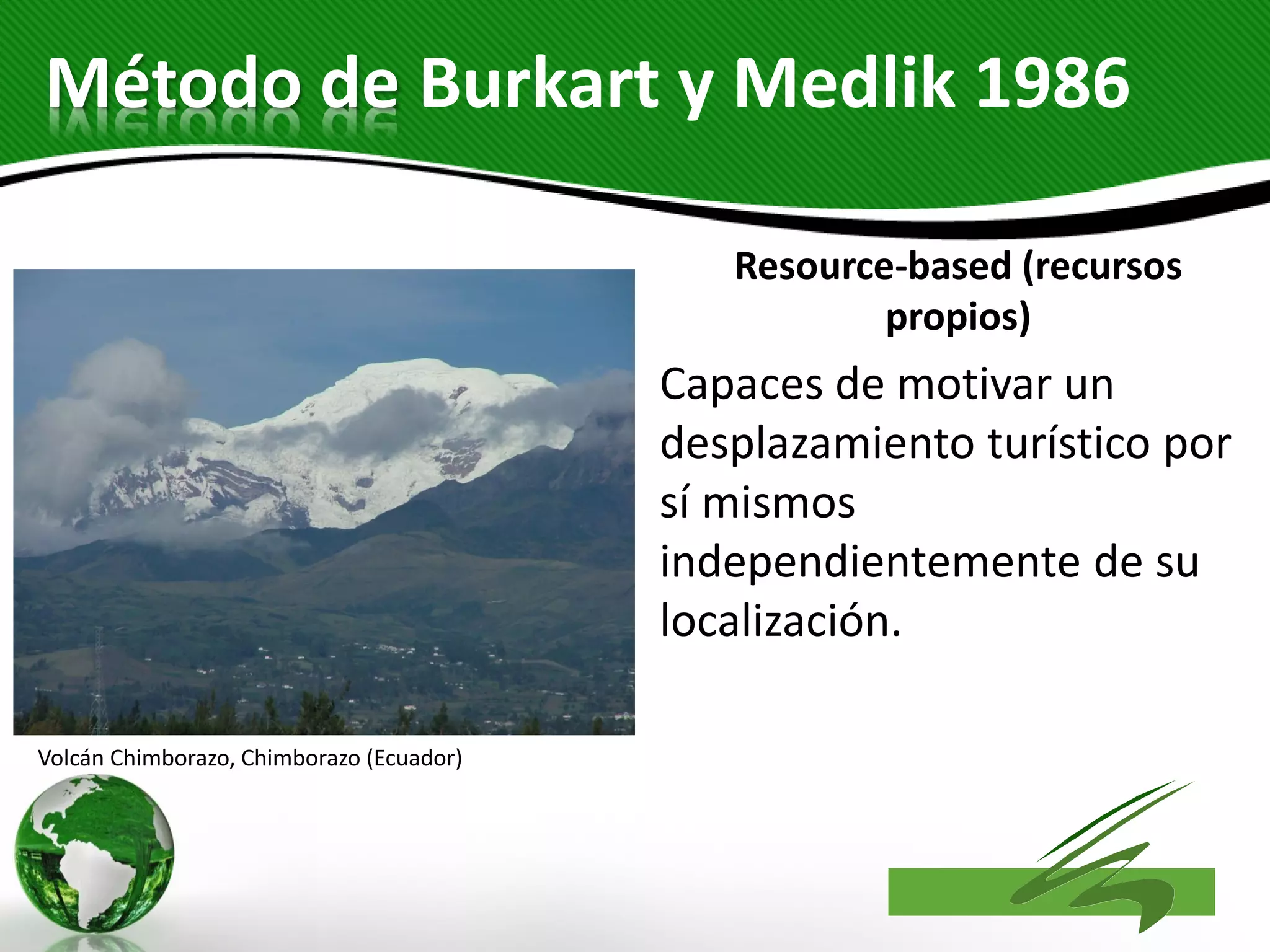 Método de Burkart y Medlik 1986

Resource-based (recursos propios)

Capaces de motivar un desplazamiento turístico por sí mismos independientemente de su localización.

Volcán Chimborazo, Chimborazo (Ecuador)